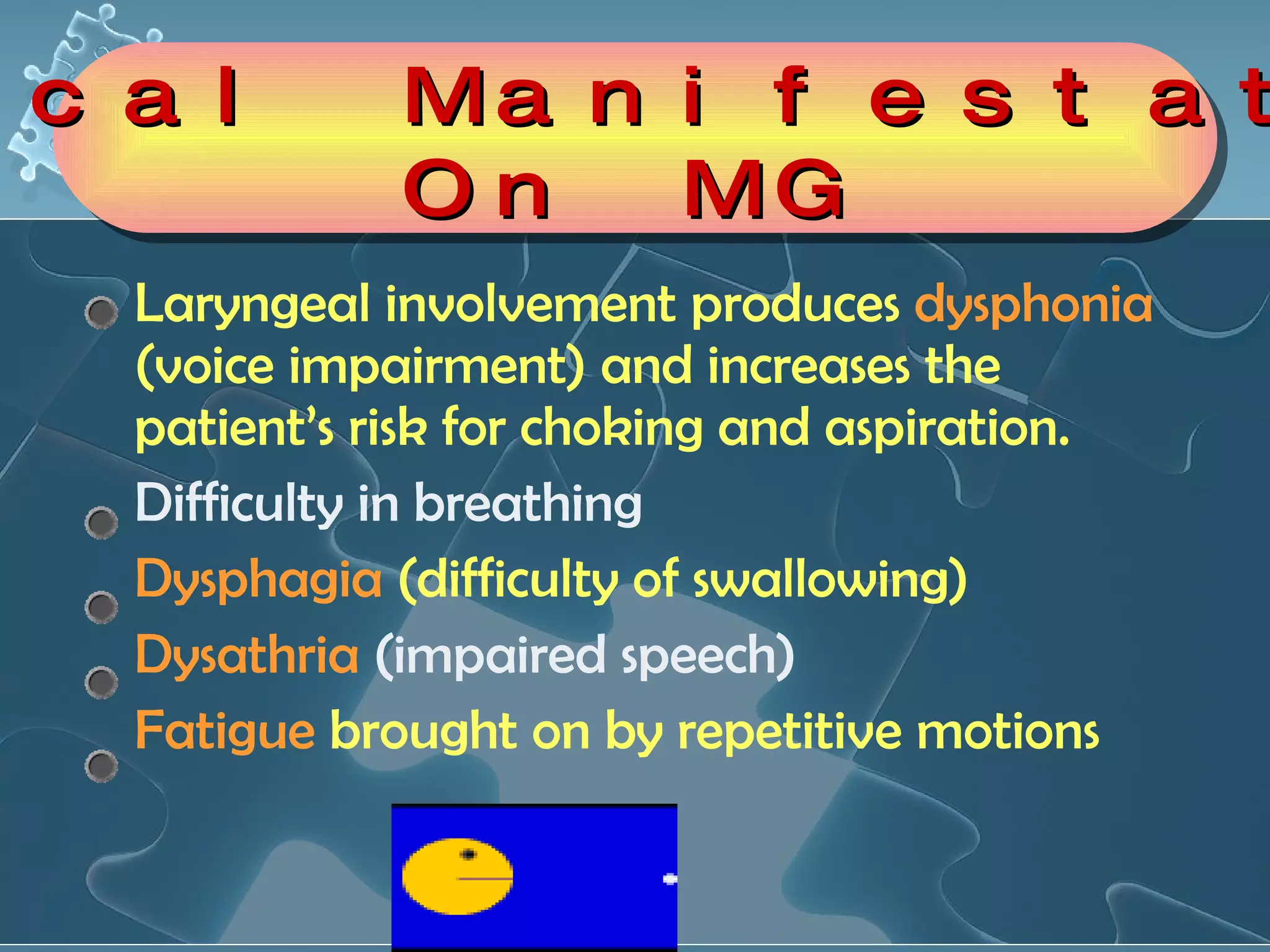 cal Manifestat On MG

Laryngeal involvement produces dysphonia (voice impairment) and increases the patient's risk for choking and aspiration.

Difficulty in breathing

Dysphagia (difficulty of swallowing)

Dysathria (impaired speech)

Fatigue brought on by repetitive motions